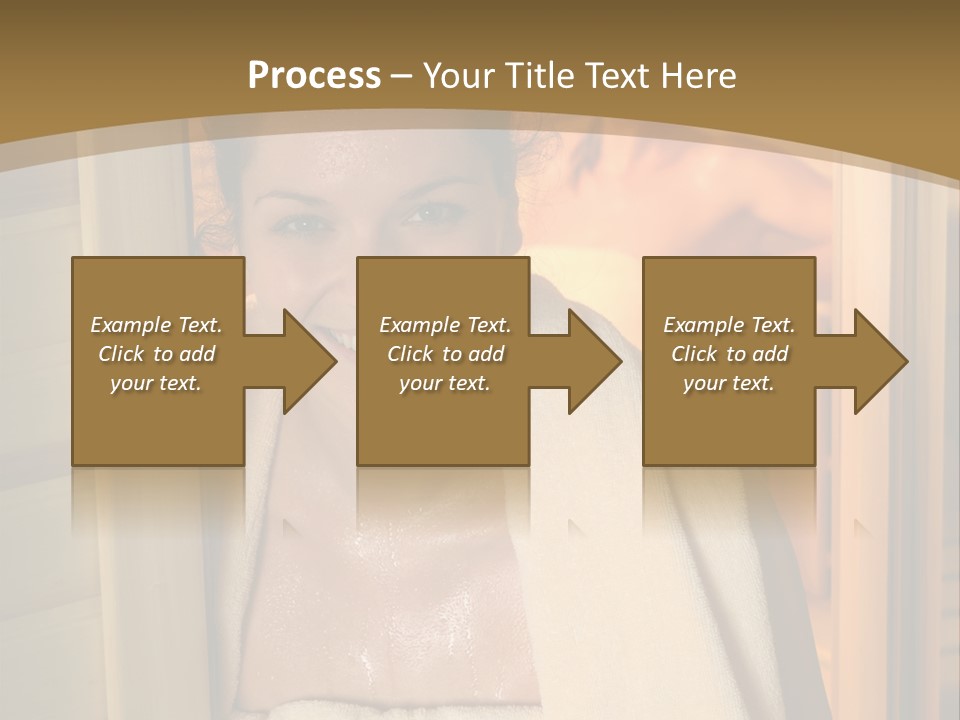 Process – Your Title Text Here

Example Text. Click to add your text.

Example Text. Click to add your text.

Example Text. Click to add your text.